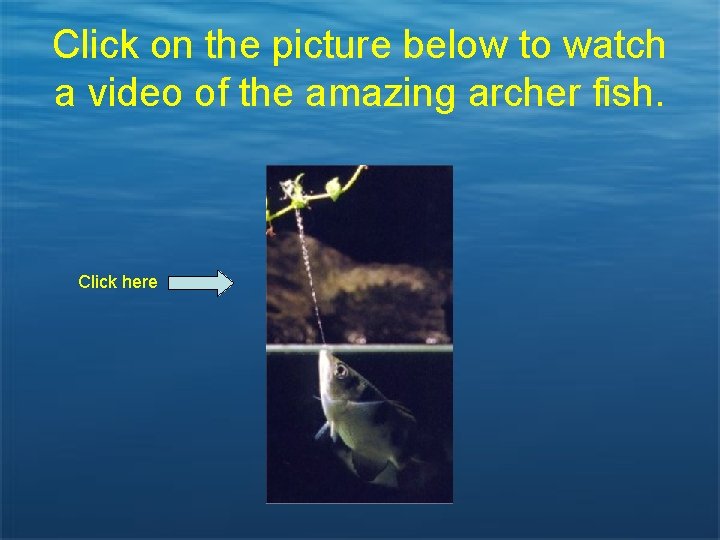 Click on the picture below to watch a video of the amazing archer fish.

Click here